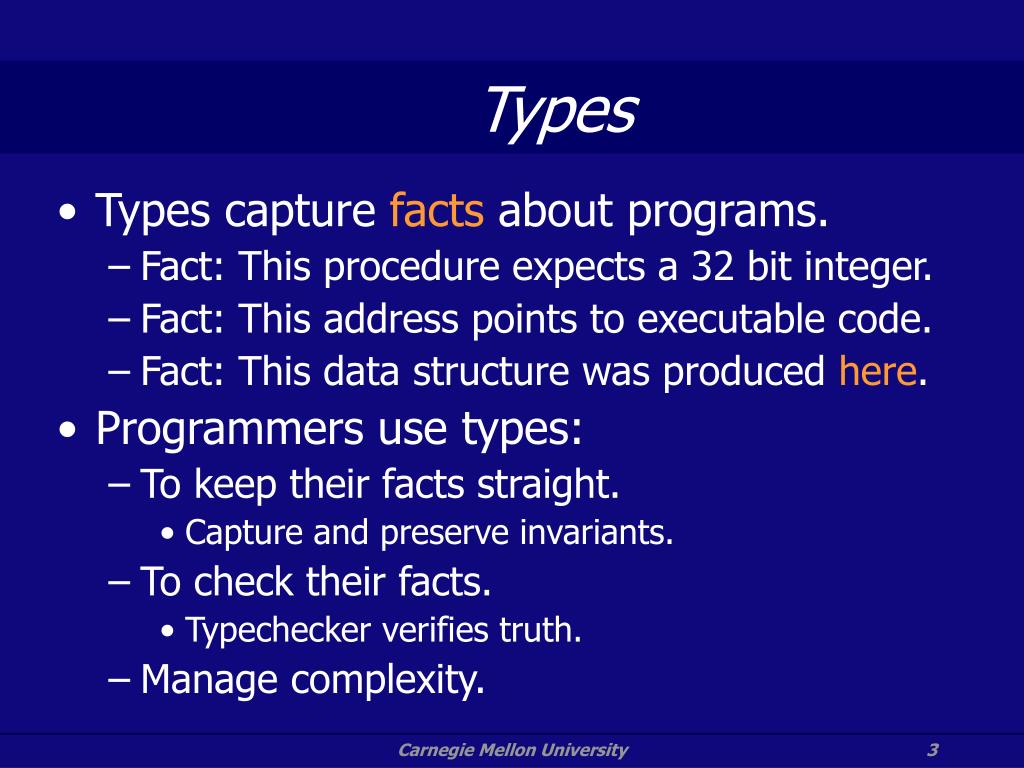 Types

• Types capture facts about programs.
– Fact: This procedure expects a 32 bit integer.
– Fact: This address points to executable code.
– Fact: This data structure was produced here.

• Programmers use types:
– To keep their facts straight.
• Capture and preserve invariants.
– To check their facts.
• Typechecker verifies truth.
– Manage complexity.

Carnegie Mellon University 3